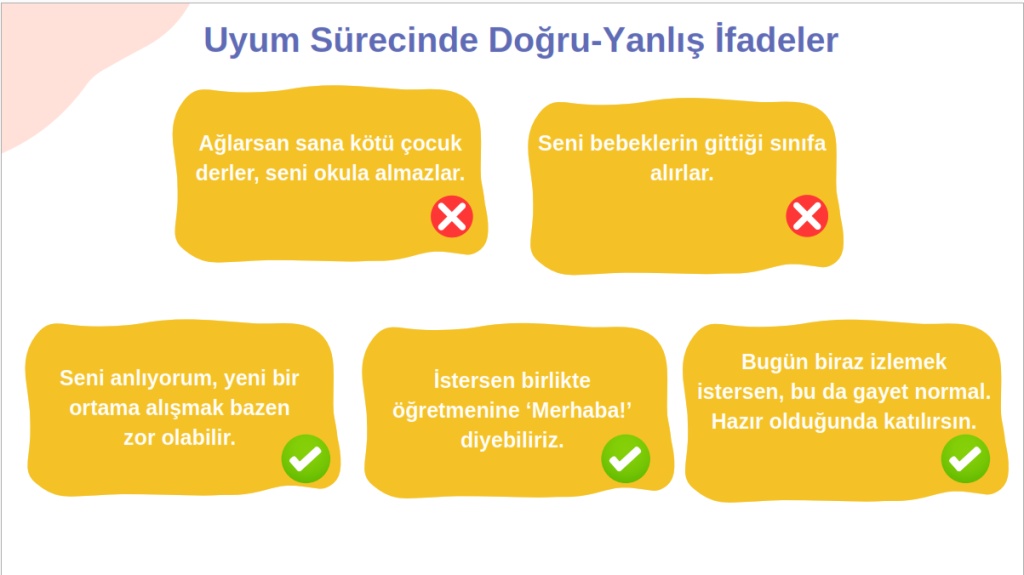 Uyum Sürecinde Doğru-Yanlış İfadeler

Ağlarsan sana kötü çocuk derler, seni okula almazlar.

Seni bebeklerin gittiği sınıfa alırlar.

Seni anlıyorum, yeni bir ortama alışmak bazen zor olabilir.

İstersen birlikte öğretmenine ‘Merhaba!’ diyebiliriz.

Bugün biraz izlemek istersen, bu da gayet normal. Hazır olduğunda katılırsın.